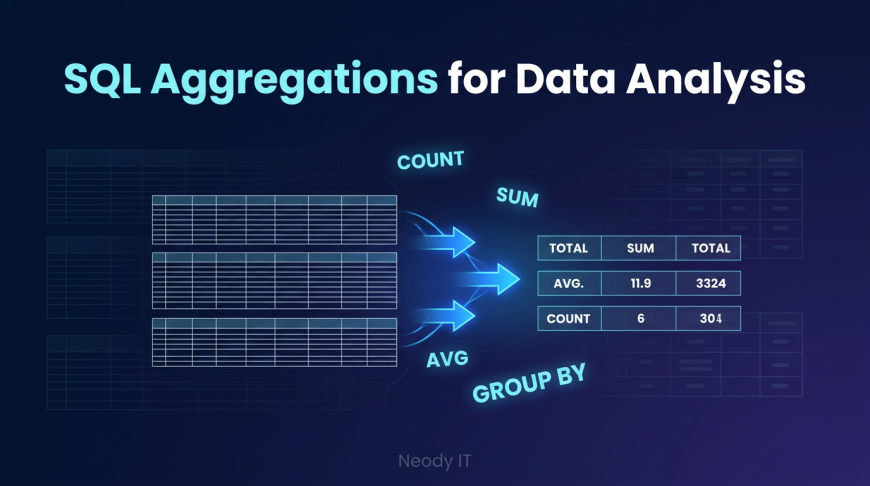 SQL Aggregations for Data Analysis

COUNT

SUM

| TOTAL | SUM | TOTAL |
|---|---|---|
| AVG. | 11.9 | 3324 |
| COUNT | 6 | 304 |

AVG

GROUP BY

Neody IT